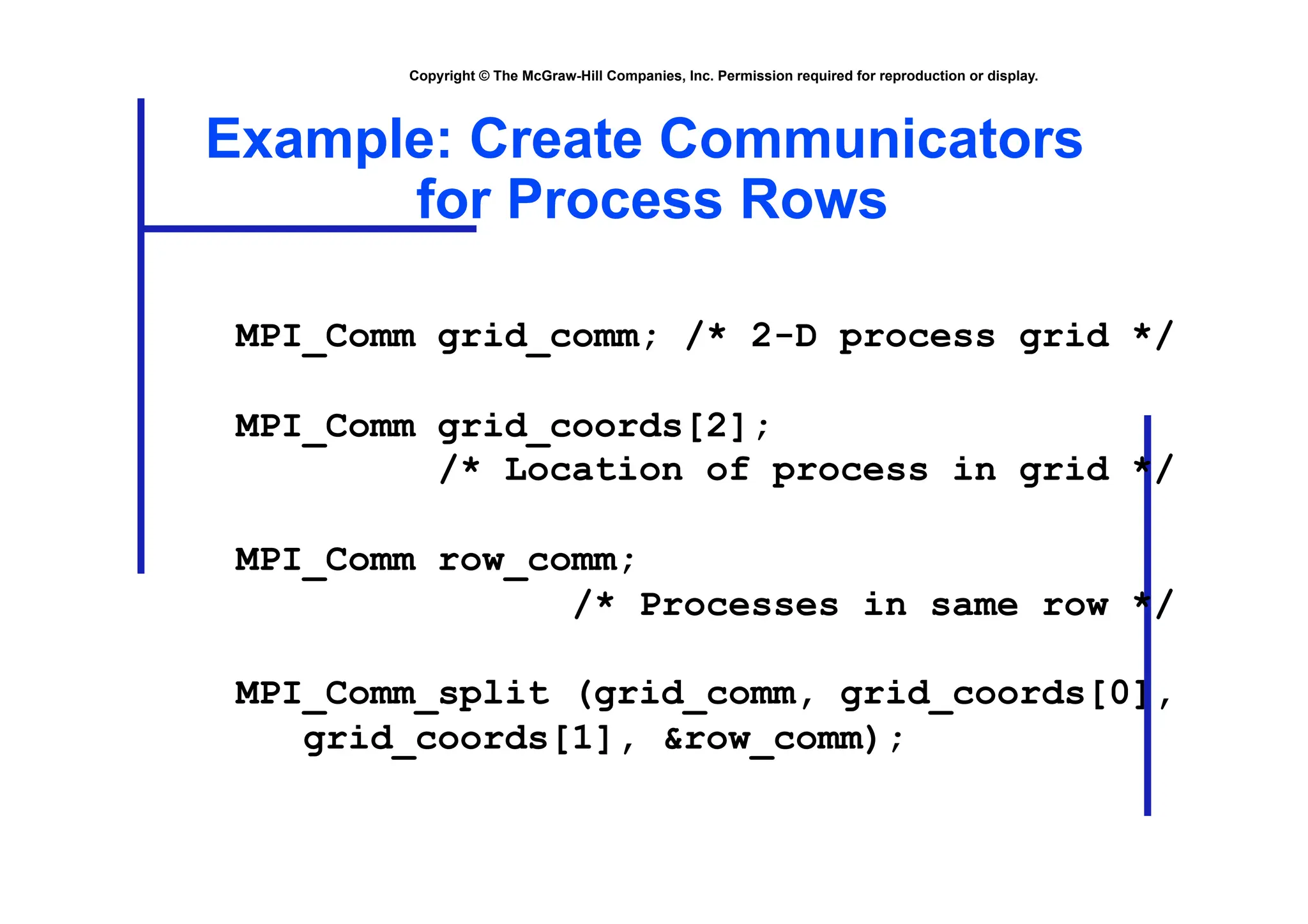 Copyright © The McGraw-Hill Companies, Inc. Permission required for reproduction or display.

Example: Create Communicators for Process Rows

MPI_Comm grid_comm; /* 2-D process grid */

MPI_Comm grid_coords[2];
          /* Location of process in grid */

MPI_Comm row_comm;
                /* Processes in same row */

MPI_Comm_split (grid_comm, grid_coords[0],
   grid_coords[1], &row_comm);